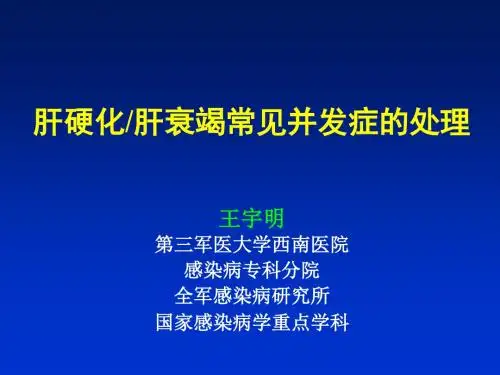 肝硬化/肝衰竭常见并发症的处理

王宇明
第三军医大学西南医院
感染病专科分院
全军感染病研究所
国家感染病学重点学科